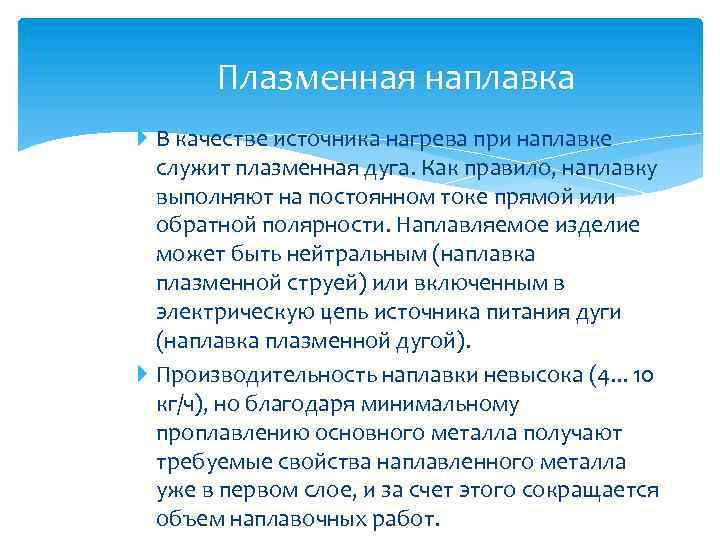 Плазменная наплавка

В качестве источника нагрева при наплавке служит плазменная дуга. Как правило, наплавку выполняют на постоянном токе прямой или обратной полярности. Наплавляемое изделие может быть нейтральным (наплавка плазменной струей) или включенным в электрическую цепь источника питания дуги (наплавка плазменной дугой).

Производительность наплавки невысока (4... 10 кг/ч), но благодаря минимальному проплавлению основного металла получают требуемые свойства наплавленного металла уже в первом слое, и за счет этого сокращается объем наплавочных работ.